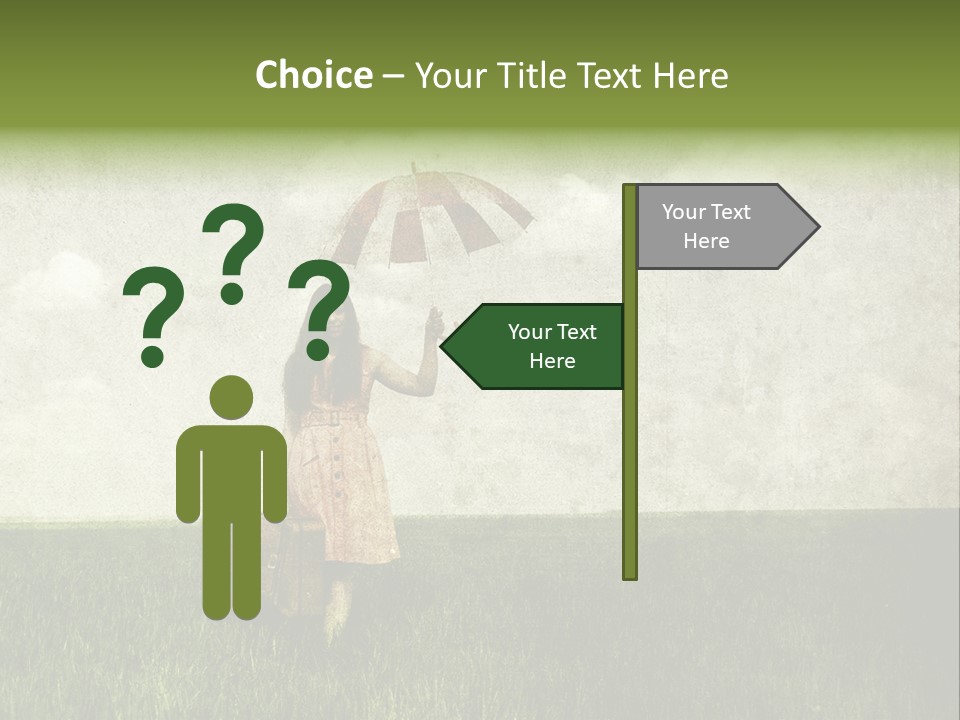 Choice – Your Title Text Here

? ? ?

Your Text Here

Your Text Here